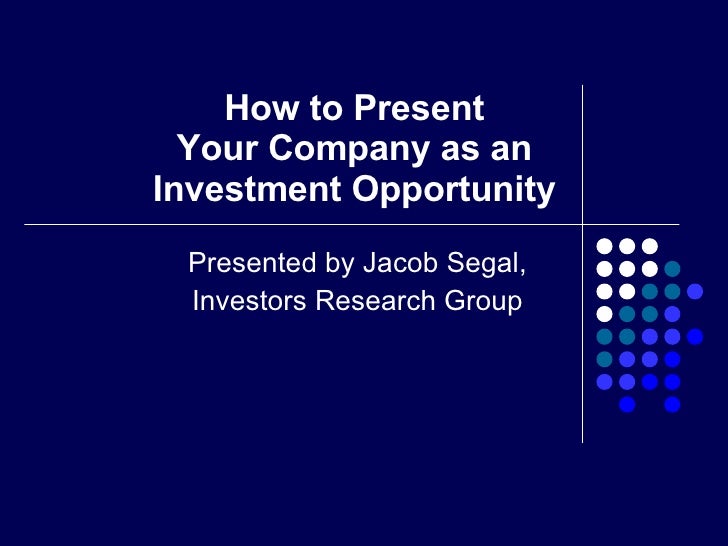 How to Present Your Company as an Investment Opportunity

Presented by Jacob Segal, Investors Research Group